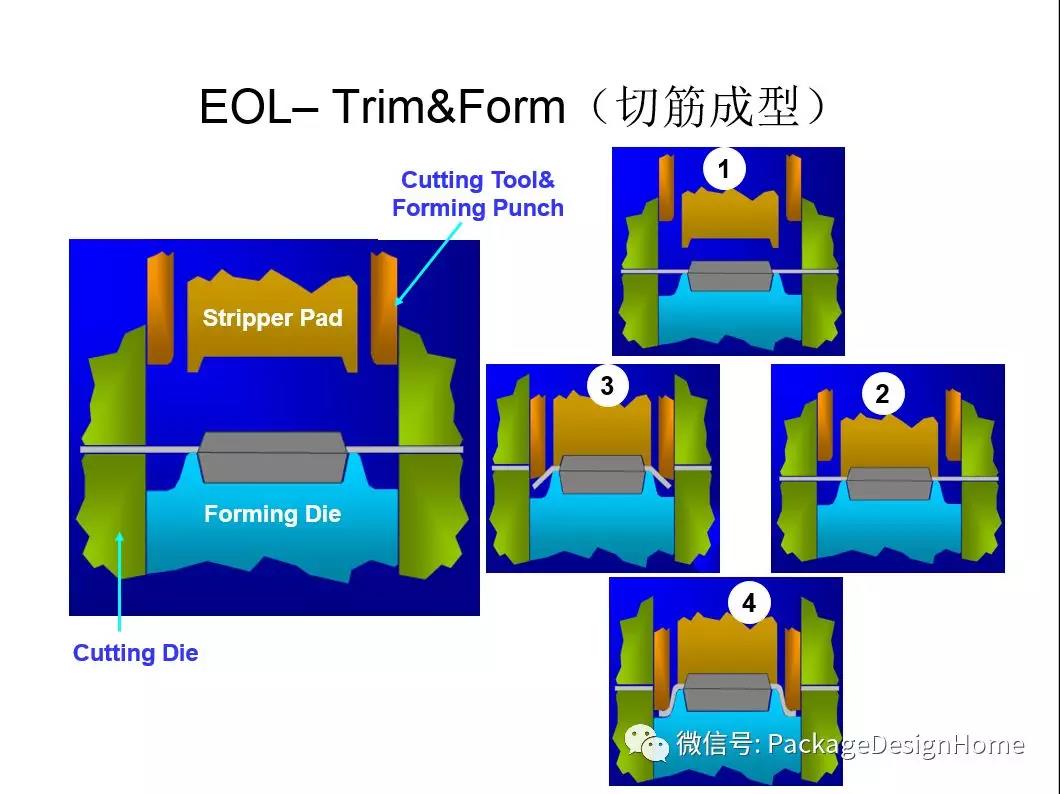 EOL– Trim&Form（切筋成型）

Cutting Tool&
Forming Punch

Stripper Pad

Forming Die

Cutting Die

1

3

2

4

微信号: PackageDesignHome